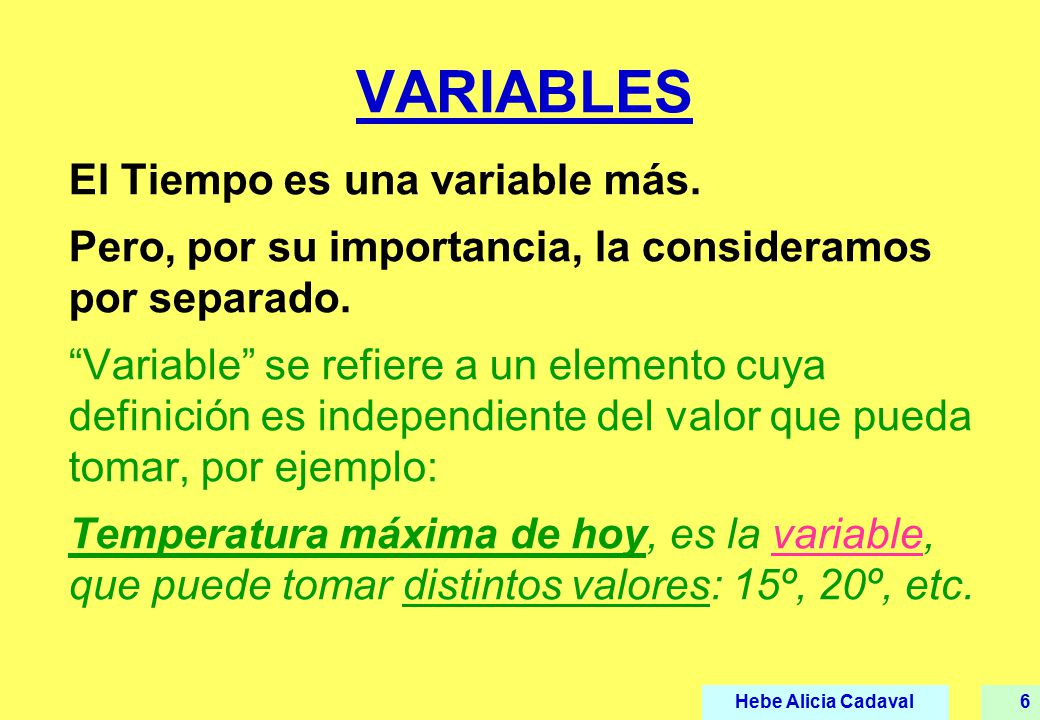 VARIABLES

El Tiempo es una variable más.

Pero, por su importancia, la consideramos por separado.

“Variable” se refiere a un elemento cuya definición es independiente del valor que pueda tomar, por ejemplo:

Temperatura máxima de hoy, es la variable, que puede tomar distintos valores: 15º, 20º, etc.

Hebe Alicia Cadaval 6